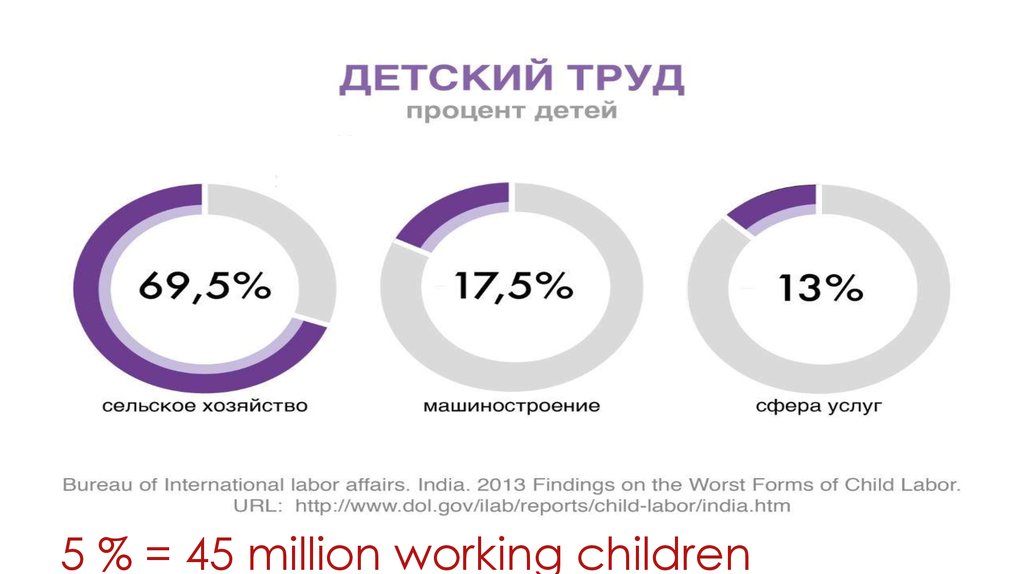 ДЕТСКИЙ ТРУД
процент детей

69,5%
сельское хозяйство

17,5%
машиностроение

13%
сфера услуг

Bureau of International labor affairs. India. 2013 Findings on the Worst Forms of Child Labor. URL: http://www.dol.gov/ilab/reports/child-labor/india.htm

5 % = 45 million working children